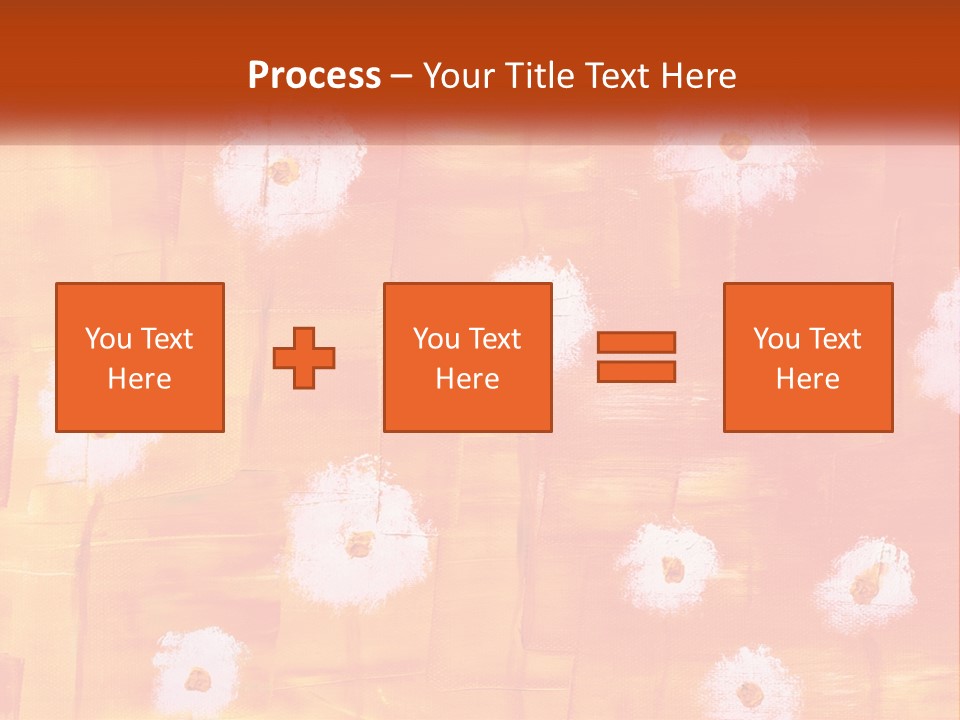 Process – Your Title Text Here

You Text Here

You Text Here

You Text Here